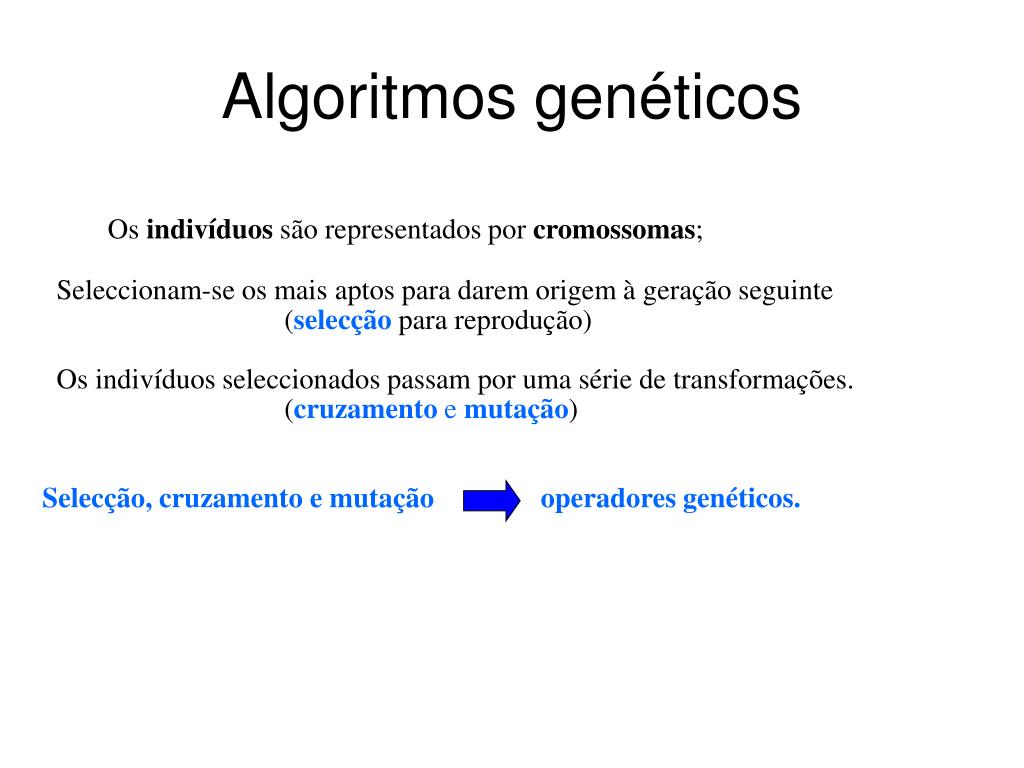 Algoritmos genéticos

Os indivíduos são representados por cromossomas;

Seleccionam-se os mais aptos para darem origem à geração seguinte
(selecção para reprodução)

Os indivíduos seleccionados passam por uma série de transformações.
(cruzamento e mutação)

Selecção, cruzamento e mutação operadores genéticos.